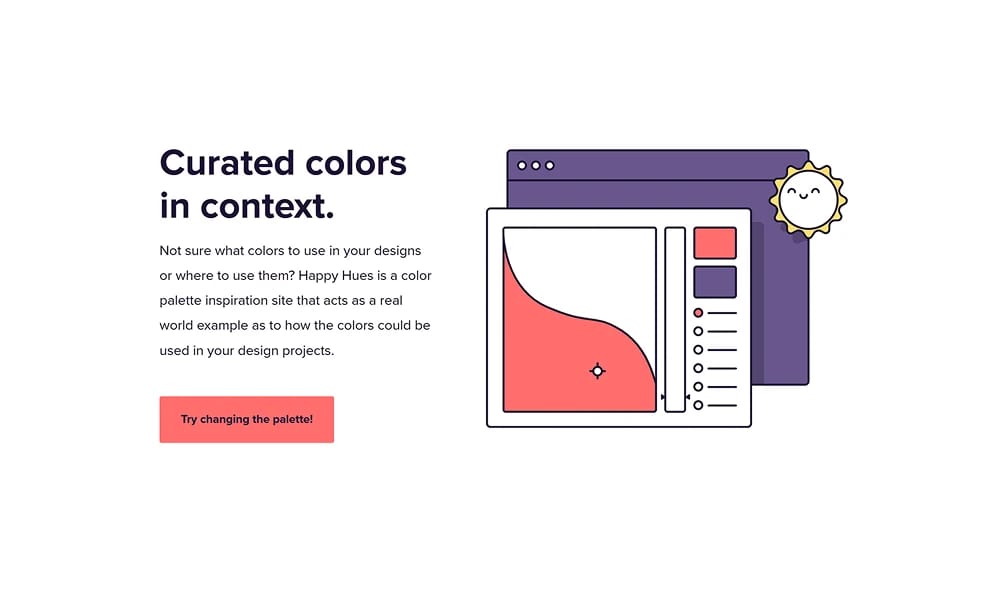 Curated colors in context.

Not sure what colors to use in your designs or where to use them? Happy Hues is a color palette inspiration site that acts as a real world example as to how the colors could be used in your design projects.

Try changing the palette!